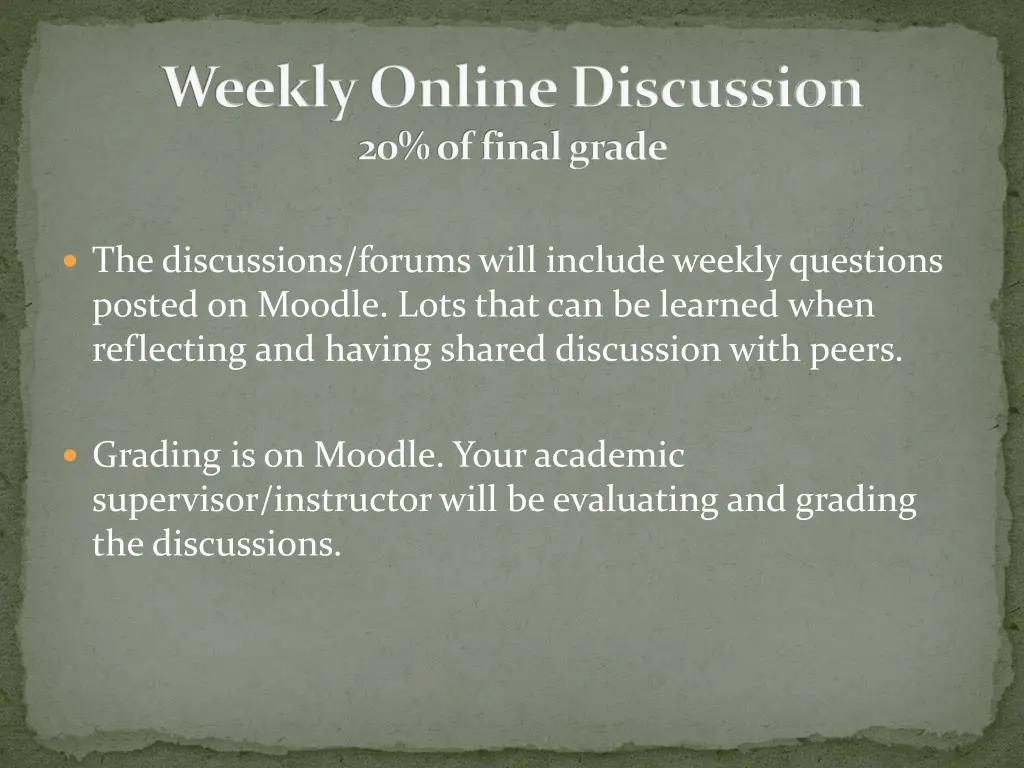 Weekly Online Discussion
20% of final grade

The discussions/forums will include weekly questions posted on Moodle. Lots that can be learned when reflecting and having shared discussion with peers.

Grading is on Moodle. Your academic supervisor/instructor will be evaluating and grading the discussions.